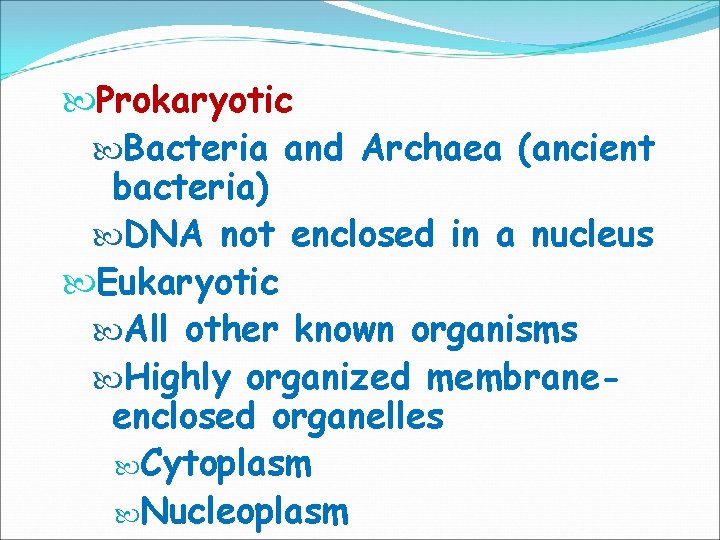 Prokaryotic
Bacteria and Archaea (ancient bacteria)
DNA not enclosed in a nucleus
Eukaryotic
All other known organisms
Highly organized membrane-enclosed organelles
Cytoplasm
Nucleoplasm